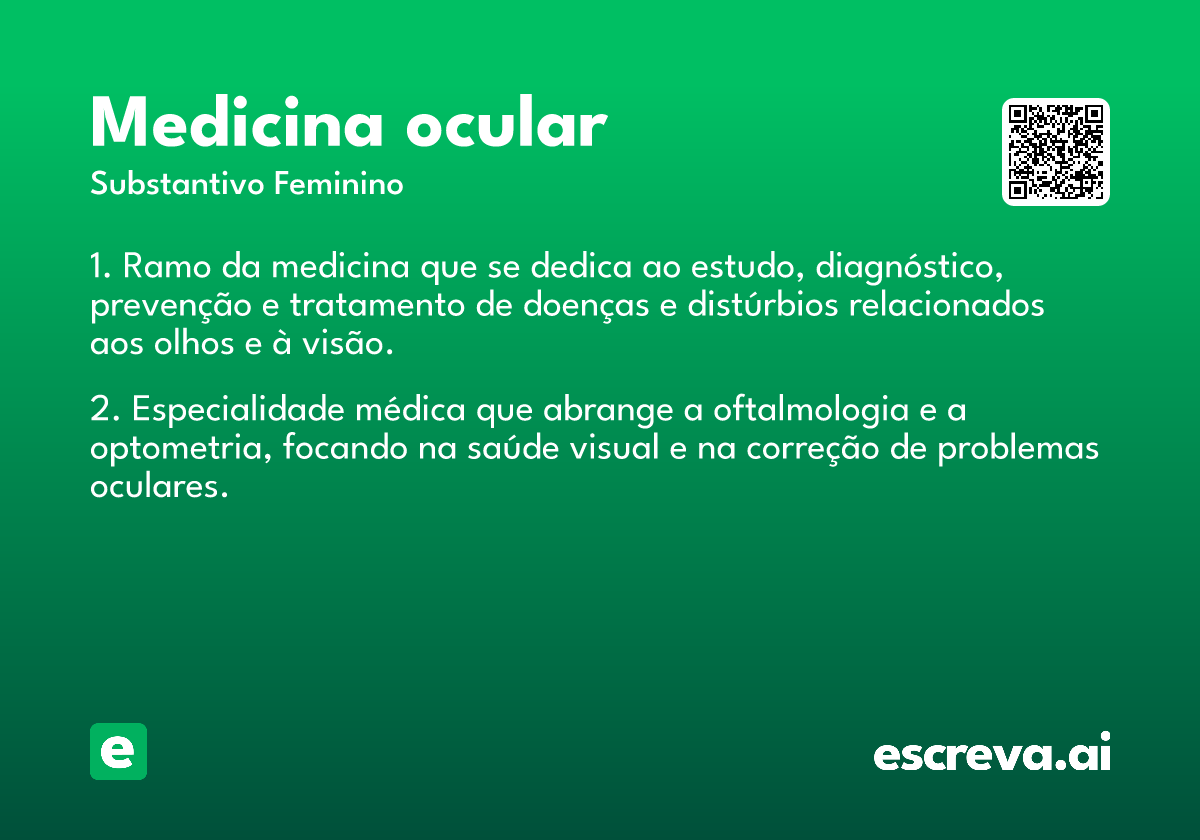 Medicina ocular
Substantivo Feminino

1. Ramo da medicina que se dedica ao estudo, diagnóstico, prevenção e tratamento de doenças e distúrbios relacionados aos olhos e à visão.

2. Especialidade médica que abrange a oftalmologia e a optometria, focando na saúde visual e na correção de problemas oculares.

e

escreva.ai